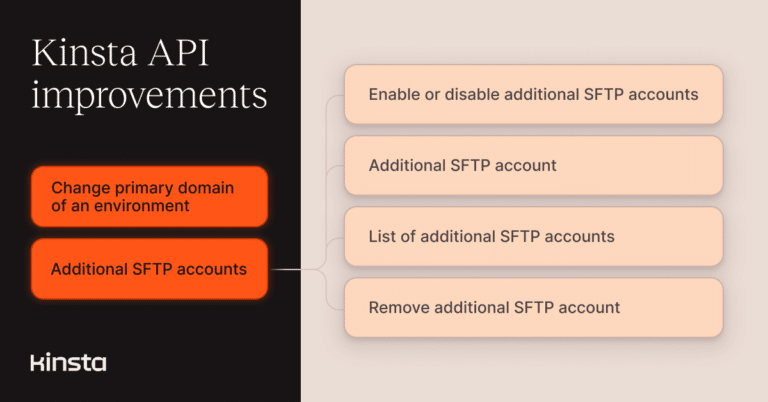 Kinsta API improvements

Change primary domain of an environment

Additional SFTP accounts

Enable or disable additional SFTP accounts

Additional SFTP account

List of additional SFTP accounts

Remove additional SFTP account

kinsta